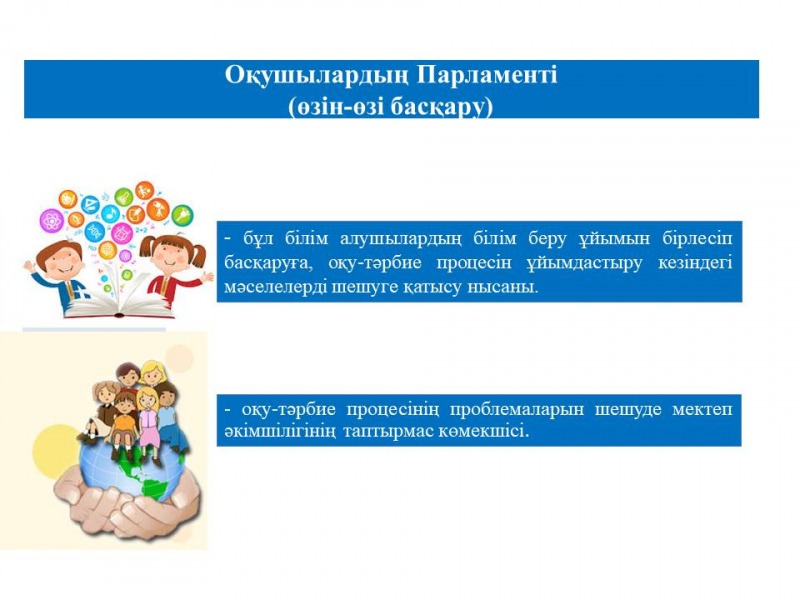 Оқушылардың Парламенті
(өзін-өзі басқару)

- бұл білім алушылардың білім беру ұйымын бірлесіп басқаруға, оқу-тәрбие процесін ұйымдастыру кезіндегі мәселелерді шешуге қатысу нысаны.

- оқу-тәрбие процесінің проблемаларын шешуде мектеп әкімшілігінің таптырмас көмекшісі.